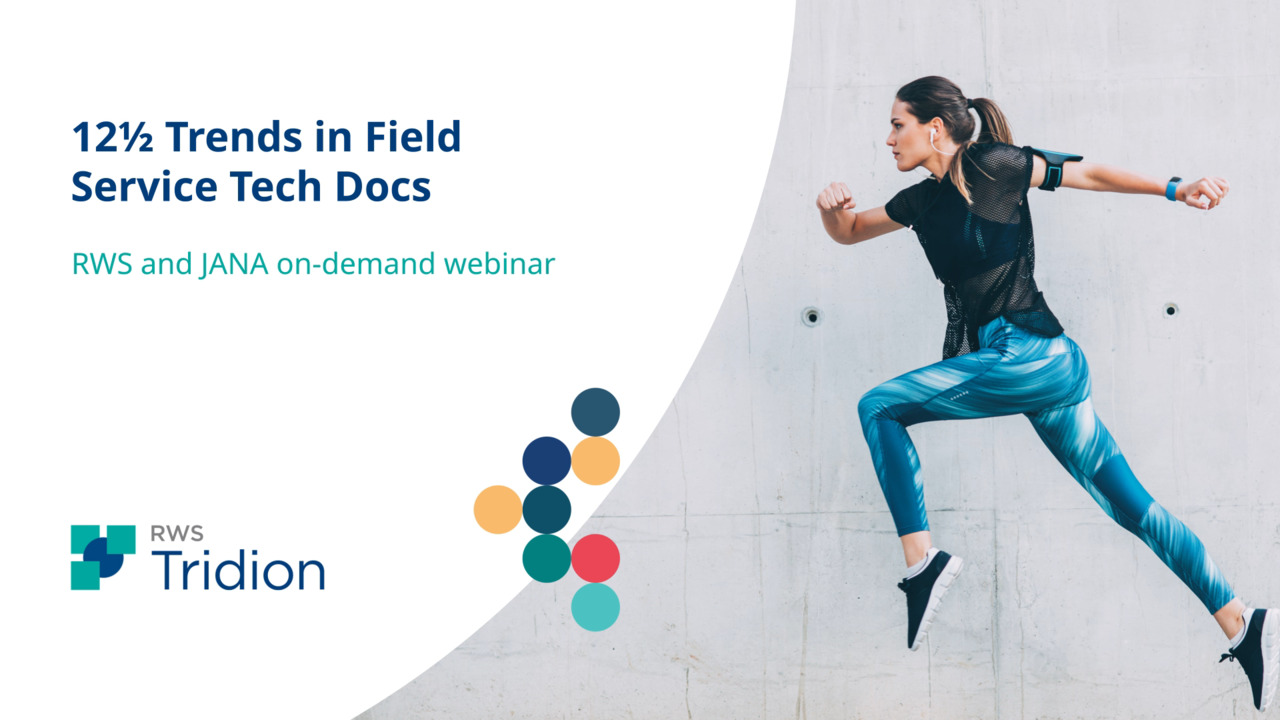 12½ Trends in Field Service Tech Docs

RWS and JANA on-demand webinar

RWS
Tridion